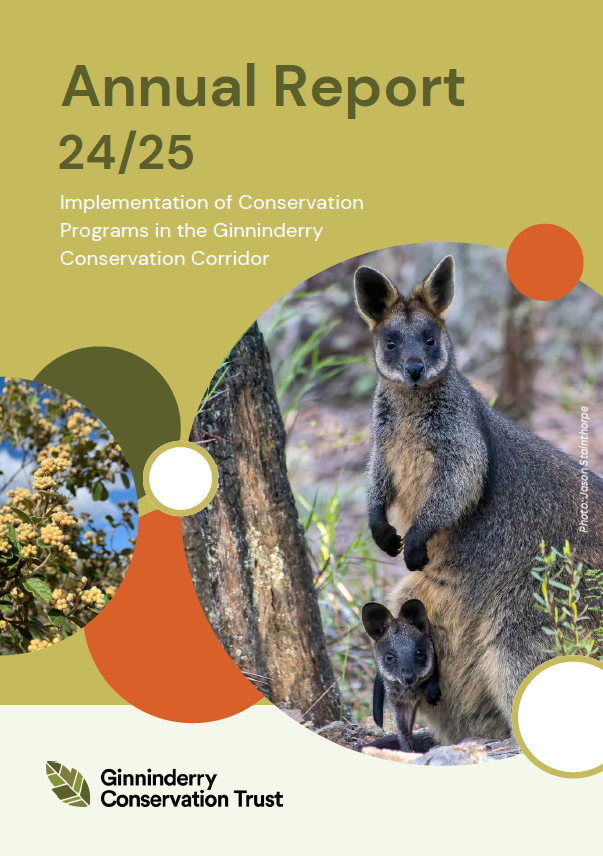 Annual Report
24/25

Implementation of Conservation Programs in the Ginninderry Conservation Corridor

Photo: Jason Stainthorpe

Ginninderry
Conservation Trust